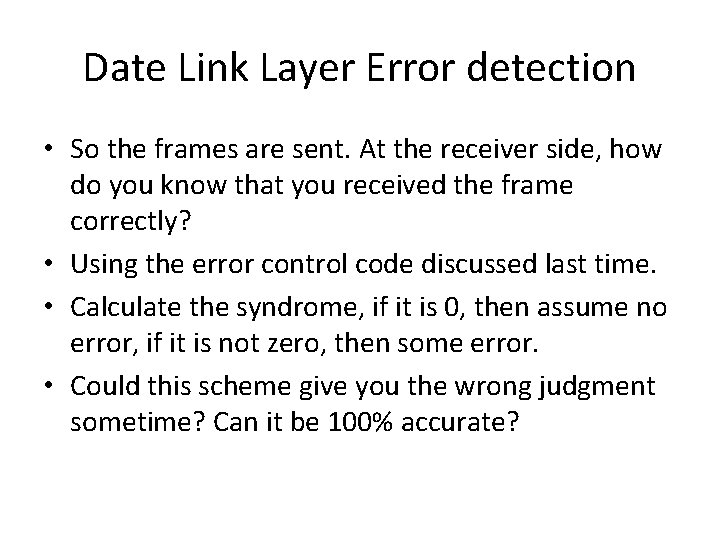 Date Link Layer Error detection

• So the frames are sent. At the receiver side, how do you know that you received the frame correctly?
• Using the error control code discussed last time.
• Calculate the syndrome, if it is 0, then assume no error, if it is not zero, then some error.
• Could this scheme give you the wrong judgment sometime? Can it be 100% accurate?